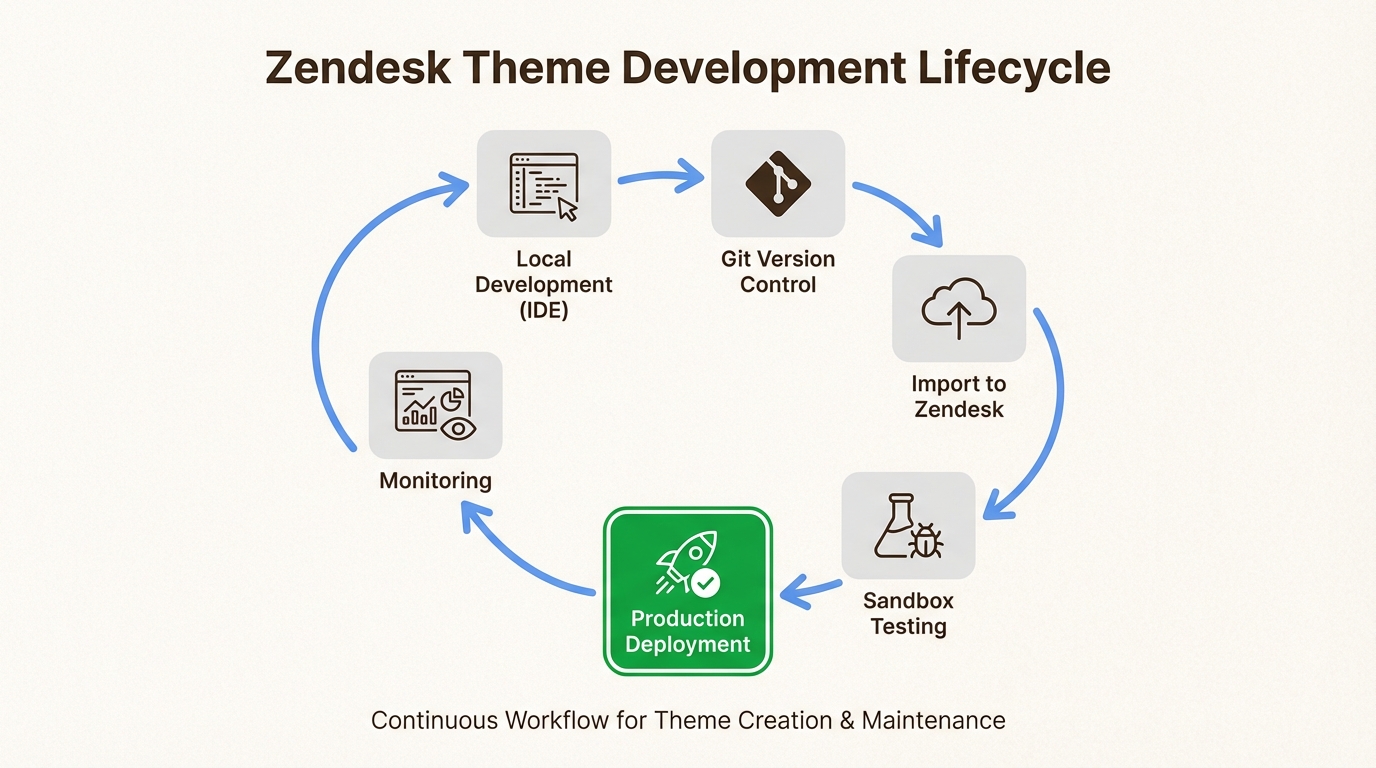 Zendesk Theme Development Lifecycle

Local Development (IDE)

Git Version Control

Import to Zendesk

Sandbox Testing

Production Deployment

Monitoring

Continuous Workflow for Theme Creation & Maintenance